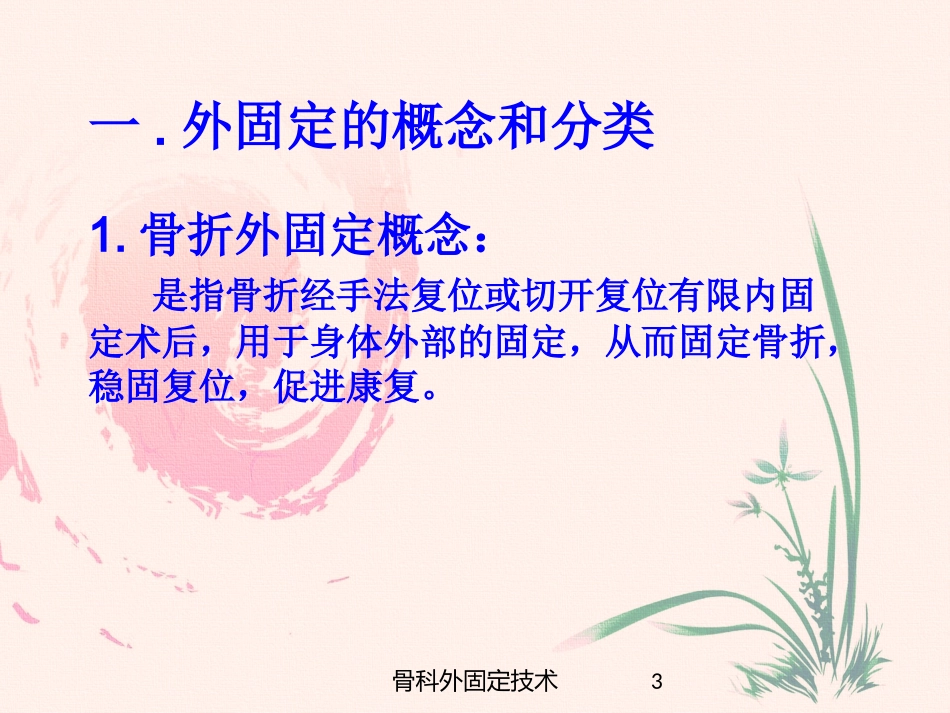 一 . 外固定的概念和分类

1. 骨折外固定概念：

是指骨折经手法复位或切开复位有限内固定术后，用于身体外部的固定，从而固定骨折，稳固复位，促进康复。

骨科外固定技术 3